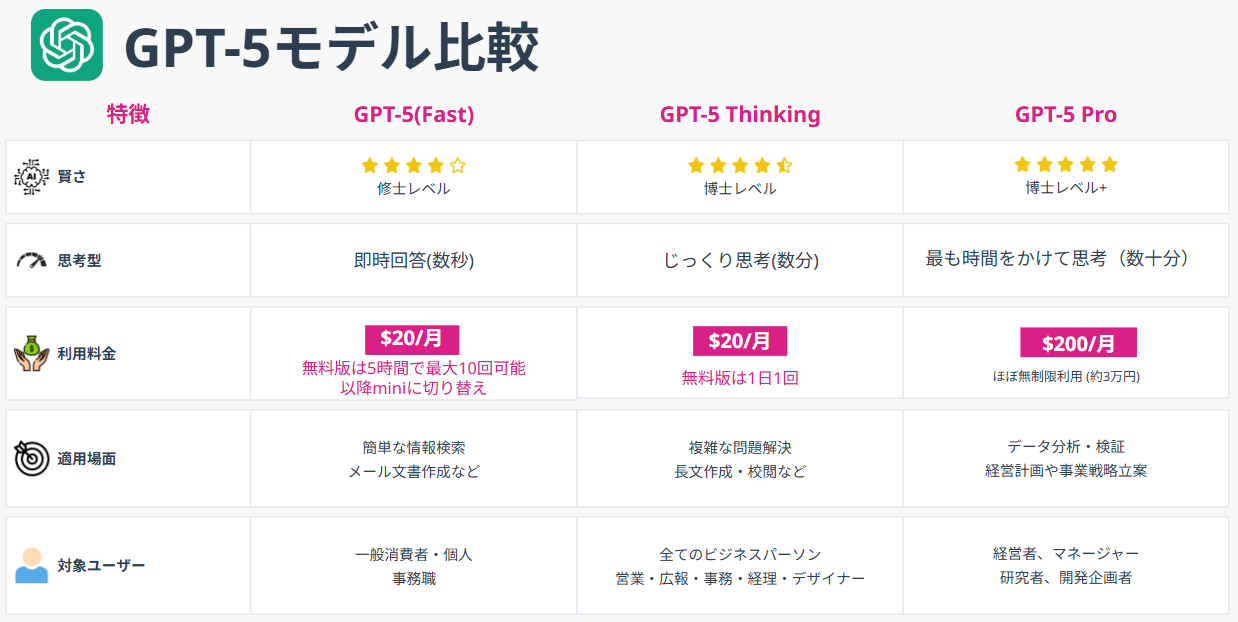 GPT-5モデル比較

| 特徴 | GPT-5(Fast) | GPT-5 Thinking | GPT-5 Pro |
|---|---|---|---|
| 賢さ | 修士レベル | 博士レベル | 博士レベル+ |
| 思考型 | 即時回答(数秒) | じっくり思考(数分) | 最も時間をかけて思考（数十分） |
| 利用料金 | $20/月 無料版は5時間で最大10回可能 以降miniに切り替え | $20/月 無料版は1日1回 | $200/月 ほぼ無制限利用 (約3万円) |
| 適用場面 | 簡単な情報検索 メール文書作成など | 複雑な問題解決 長文作成・校閲など | データ分析・検証 経営計画や事業戦略立案 |
| 対象ユーザー | 一般消費者・個人 事務職 | 全てのビジネスパーソン 営業・広報・事務・経理・デザイナー | 経営者、マネージャー 研究者、開発企画者 |